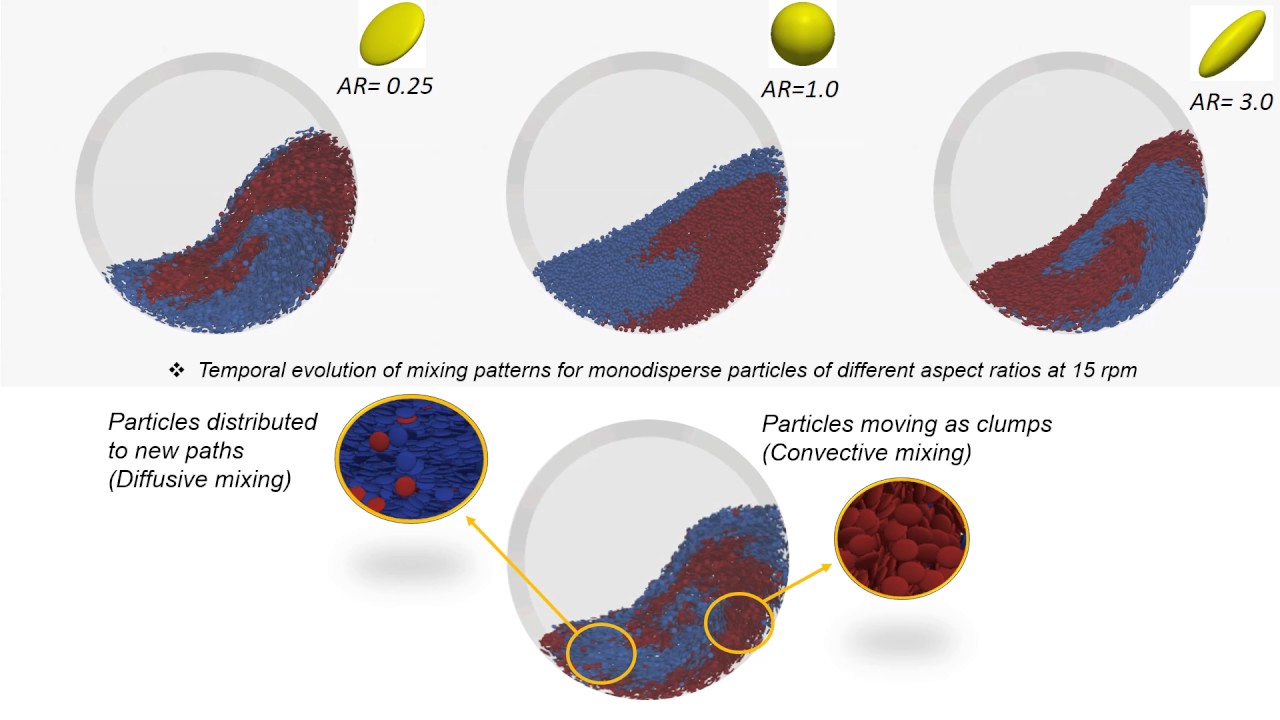 AR= 0.25

AR=1.0

AR= 3.0

❖ Temporal evolution of mixing patterns for monodisperse particles of different aspect ratios at 15 rpm

Particles distributed to new paths (Diffusive mixing)

Particles moving as clumps (Convective mixing)